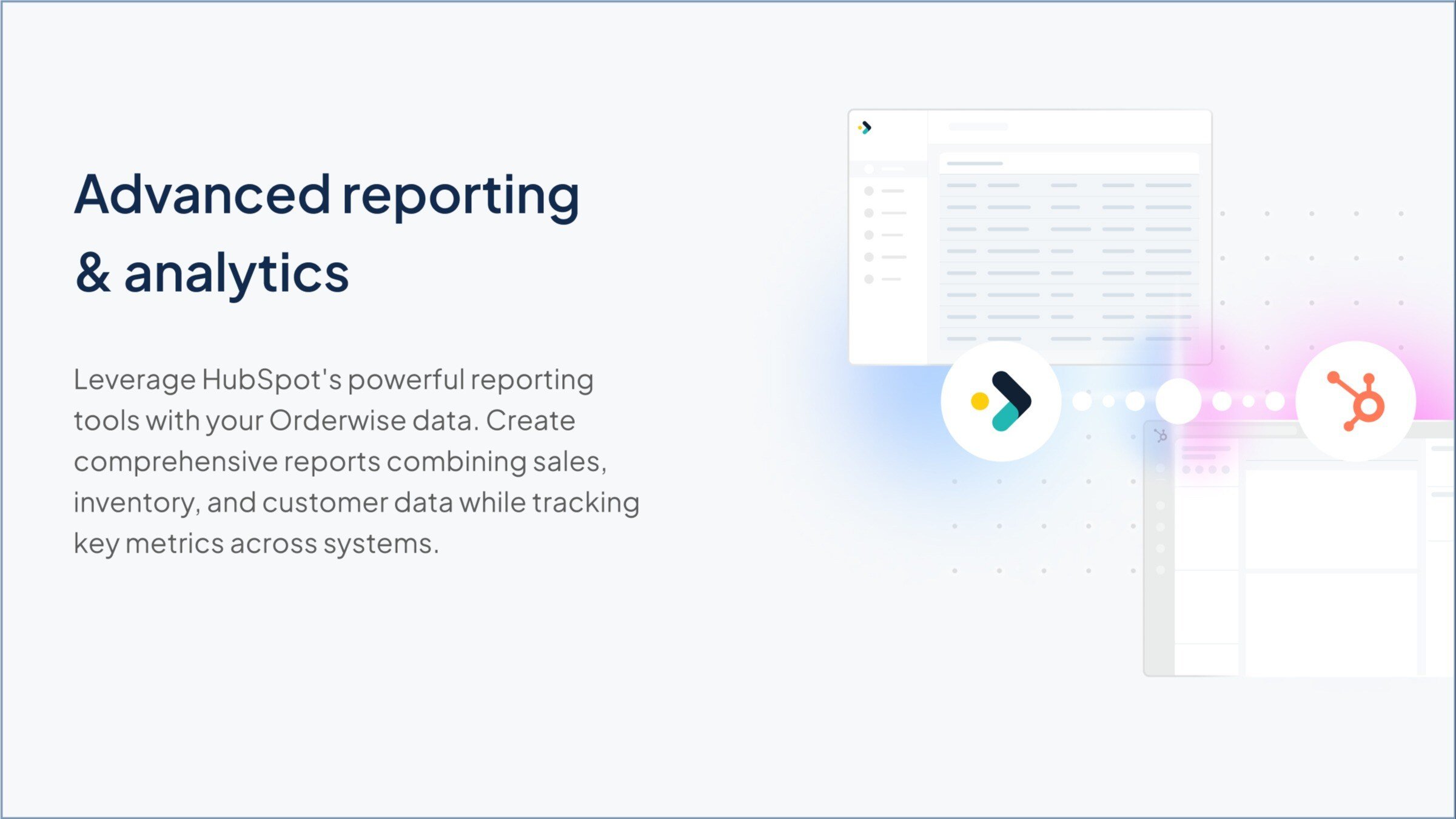 Advanced reporting & analytics

Leverage HubSpot's powerful reporting tools with your Orderwise data. Create comprehensive reports combining sales, inventory, and customer data while tracking key metrics across systems.